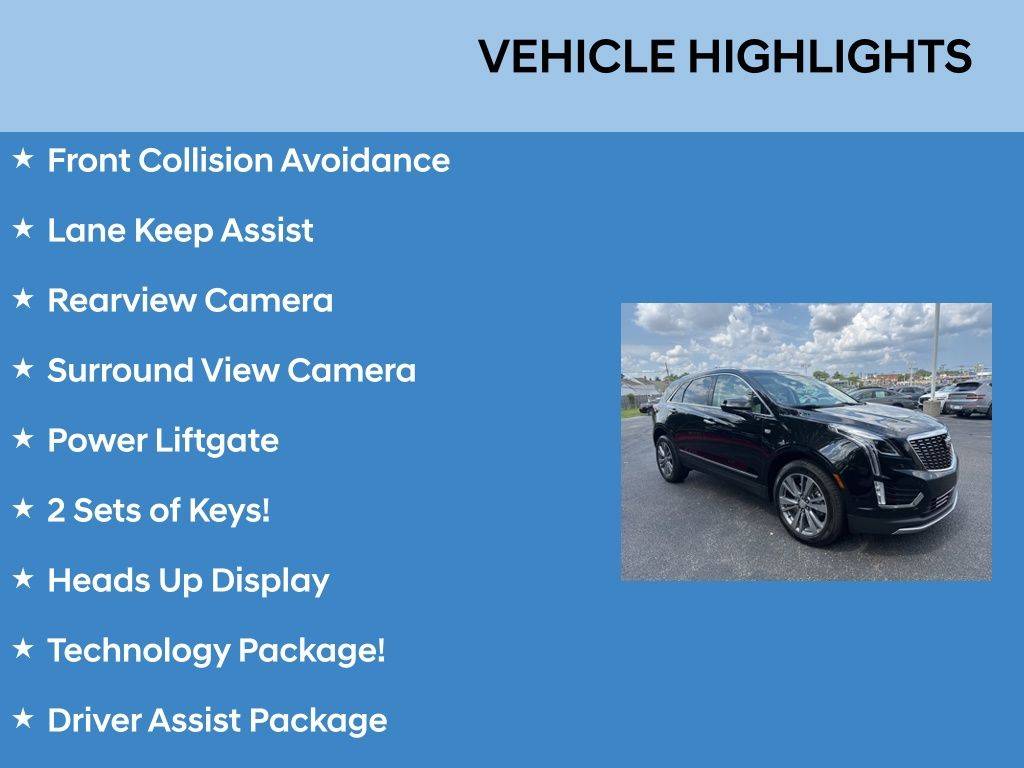 VEHICLE HIGHLIGHTS

★ Front Collision Avoidance

★ Lane Keep Assist

★ Rearview Camera

★ Surround View Camera

★ Power Liftgate

★ 2 Sets of Keys!

★ Heads Up Display

★ Technology Package!

★ Driver Assist Package